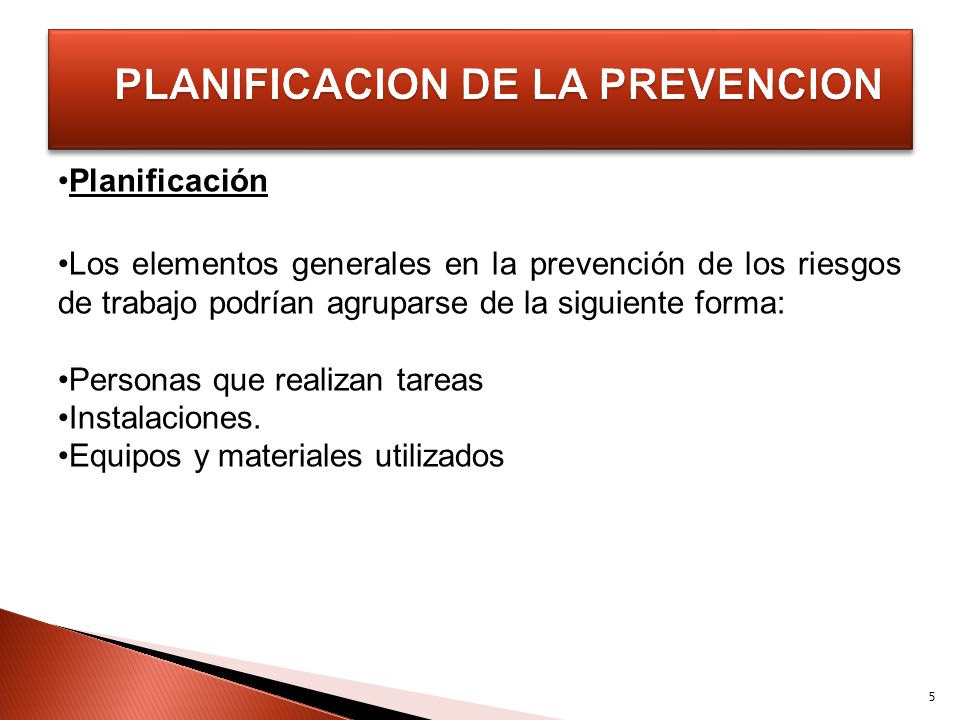 PLANIFICACION DE LA PREVENCION

•Planificación

•Los elementos generales en la prevención de los riesgos de trabajo podrían agruparse de la siguiente forma:

•Personas que realizan tareas
•Instalaciones.
•Equipos y materiales utilizados

5